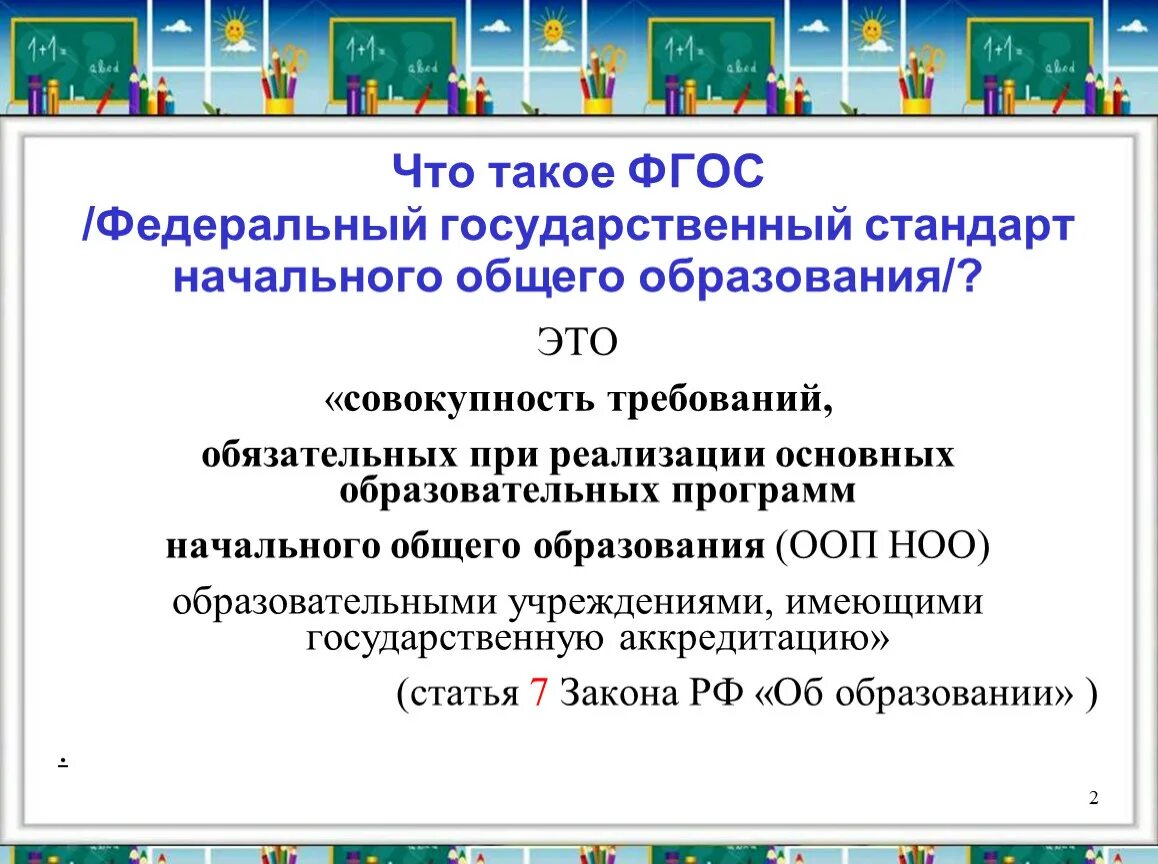 1+1=
abcd

1+1=
abcd

1+1=
abcd

1+1=
abcd

Что такое ФГОС
/Федеральный государственный стандарт начального общего образования/?

ЭТО

«совокупность требований,

обязательных при реализации основных образовательных программ

начального общего образования (ООП НОО)

образовательными учреждениями, имеющими государственную аккредитацию»

(статья 7 Закона РФ «Об образовании» )

.

2